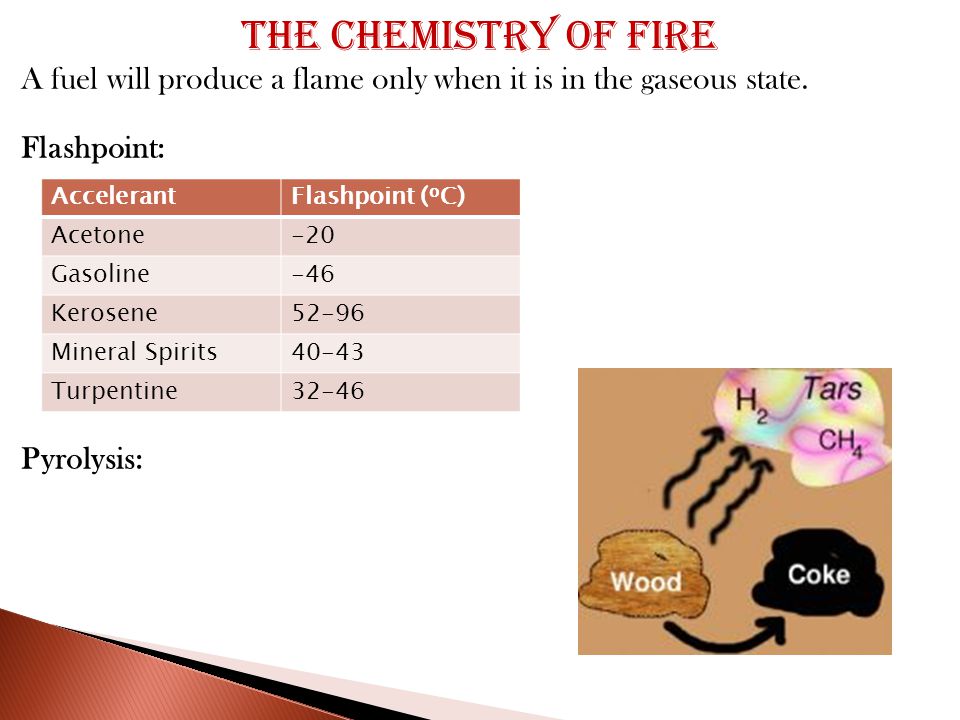 THE CHEMISTRY OF FIRE

A fuel will produce a flame only when it is in the gaseous state.

Flashpoint:

| Accelerant | Flashpoint (ºC) |
|---|---|
| Acetone | -20 |
| Gasoline | -46 |
| Kerosene | 52-96 |
| Mineral Spirits | 40-43 |
| Turpentine | 32-46 |

Pyrolysis:

$H_2$ Tars $CH_4$

Wood Coke